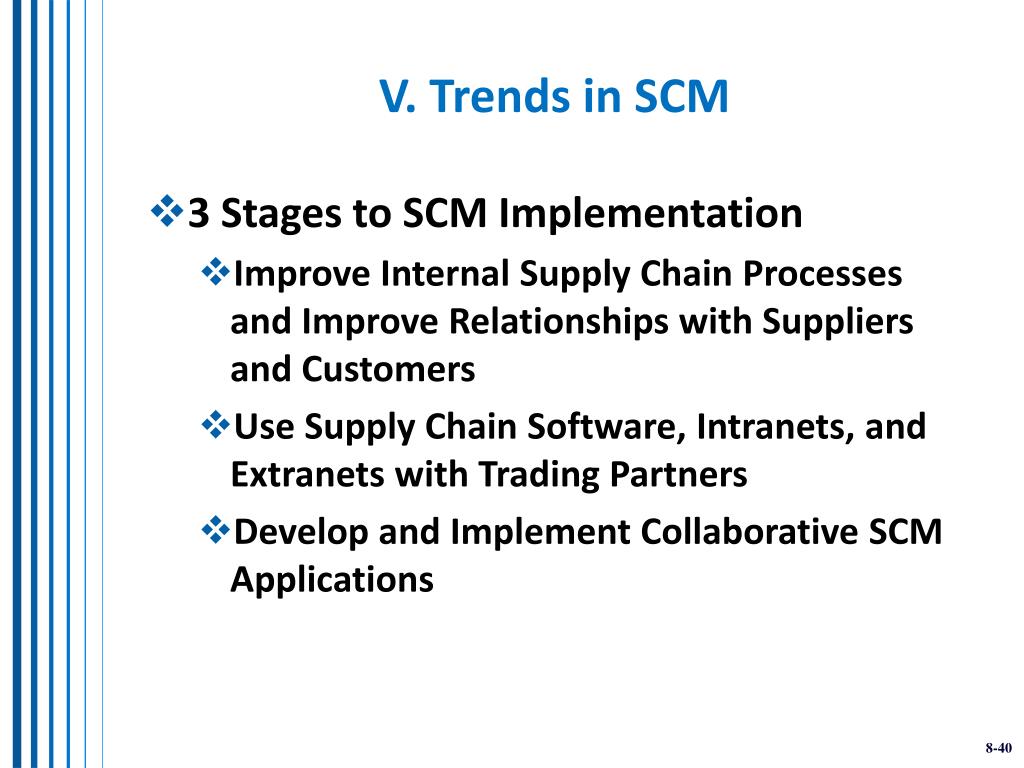 V. Trends in SCM

❖3 Stages to SCM Implementation

❖Improve Internal Supply Chain Processes and Improve Relationships with Suppliers and Customers

❖Use Supply Chain Software, Intranets, and Extranets with Trading Partners

❖Develop and Implement Collaborative SCM Applications

8-40